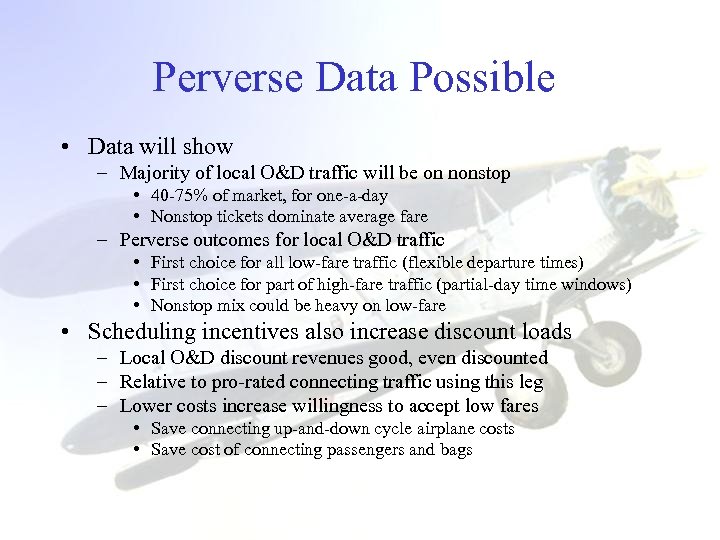 Perverse Data Possible

• Data will show
  – Majority of local O&D traffic will be on nonstop
    • 40-75% of market, for one-a-day
    • Nonstop tickets dominate average fare
  – Perverse outcomes for local O&D traffic
    • First choice for all low-fare traffic (flexible departure times)
    • First choice for part of high-fare traffic (partial-day time windows)
    • Nonstop mix could be heavy on low-fare
• Scheduling incentives also increase discount loads
  – Local O&D discount revenues good, even discounted
  – Relative to pro-rated connecting traffic using this leg
  – Lower costs increase willingness to accept low fares
    • Save connecting up-and-down cycle airplane costs
    • Save cost of connecting passengers and bags